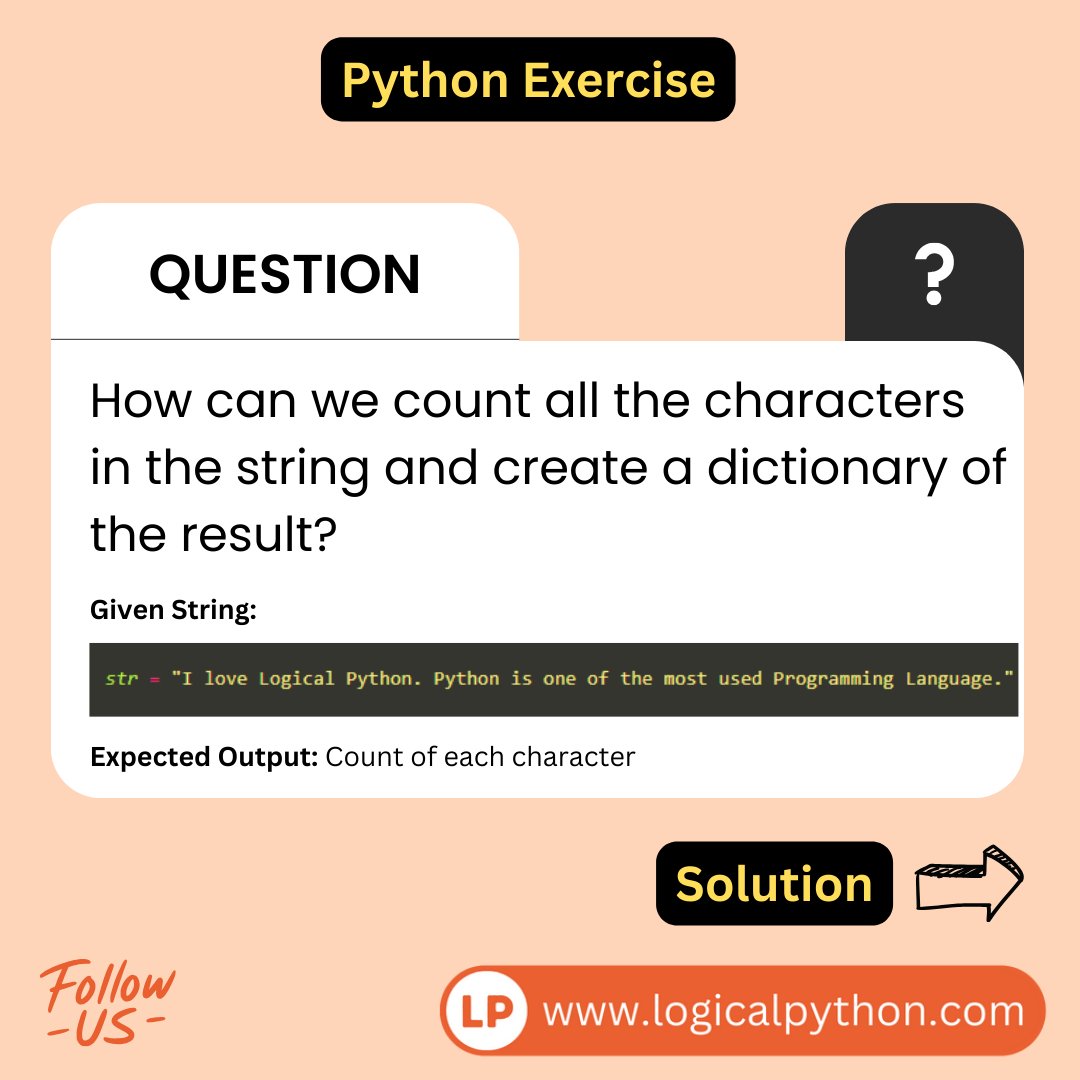 Python Exercise

QUESTION

?

How can we count all the characters in the string and create a dictionary of the result?

Given String:

str = "I love Logical Python. Python is one of the most used Programming Language."

Expected Output: Count of each character

Solution

Follow -US-

LP www.logicalpython.com